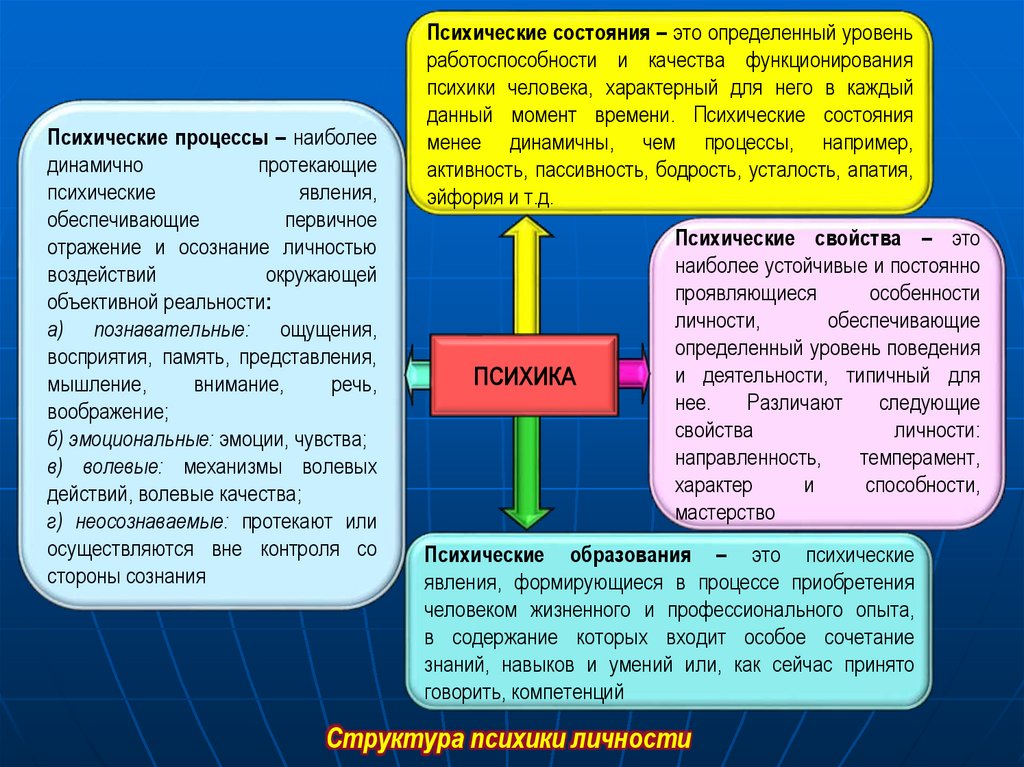 Психические состояния – это определенный уровень работоспособности и качества функционирования психики человека, характерный для него в каждый данный момент времени. Психические состояния менее динамичны, чем процессы, например, активность, пассивность, бодрость, усталость, апатия, эйфория и т.д.

Психические процессы – наиболее динамично протекающие психические явления, обеспечивающие первичное отражение и осознание личностью воздействий окружающей объективной реальности:
а) познавательные: ощущения, восприятия, память, представления, мышление, внимание, речь, воображение;
б) эмоциональные: эмоции, чувства;
в) волевые: механизмы волевых действий, волевые качества;
г) неосознаваемые: протекают или осуществляются вне контроля со стороны сознания

ПСИХИКА

Психические свойства – это наиболее устойчивые и постоянно проявляющиеся особенности личности, обеспечивающие определенный уровень поведения и деятельности, типичный для нее. Различают следующие свойства личности: направленность, темперамент, характер и способности, мастерство

Психические образования – это психические явления, формирующиеся в процессе приобретения человеком жизненного и профессионального опыта, в содержание которых входит особое сочетание знаний, навыков и умений или, как сейчас принято говорить, компетенций

Структура психики личности